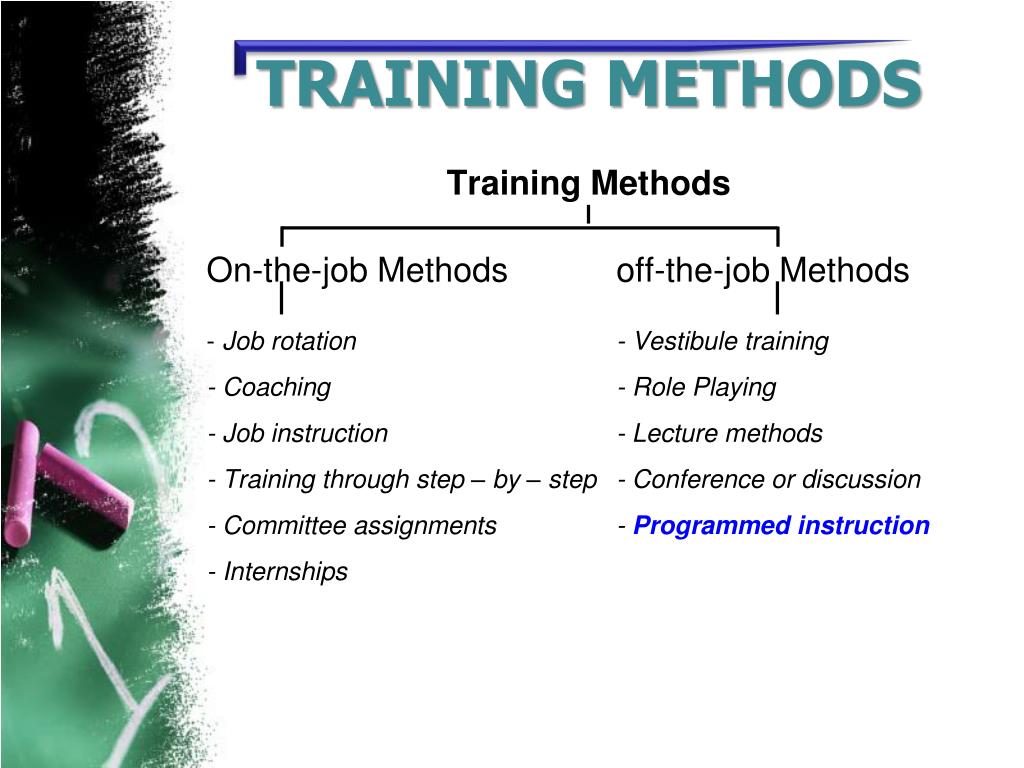 TRAINING METHODS

Training Methods

On-the-job Methods

- Job rotation
- Coaching
- Job instruction
- Training through step – by – step
- Committee assignments
- Internships

off-the-job Methods

- Vestibule training
- Role Playing
- Lecture methods
- Conference or discussion
- Programmed instruction